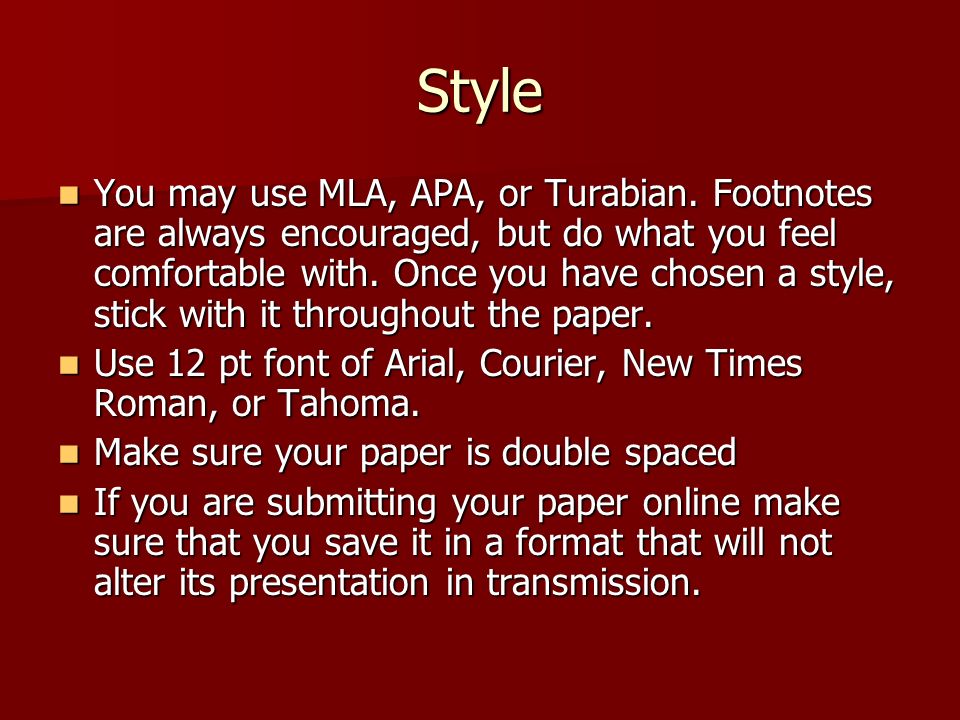 Style

- You may use MLA, APA, or Turabian. Footnotes are always encouraged, but do what you feel comfortable with. Once you have chosen a style, stick with it throughout the paper.
- Use 12 pt font of Arial, Courier, New Times Roman, or Tahoma.
- Make sure your paper is double spaced
- If you are submitting your paper online make sure that you save it in a format that will not alter its presentation in transmission.